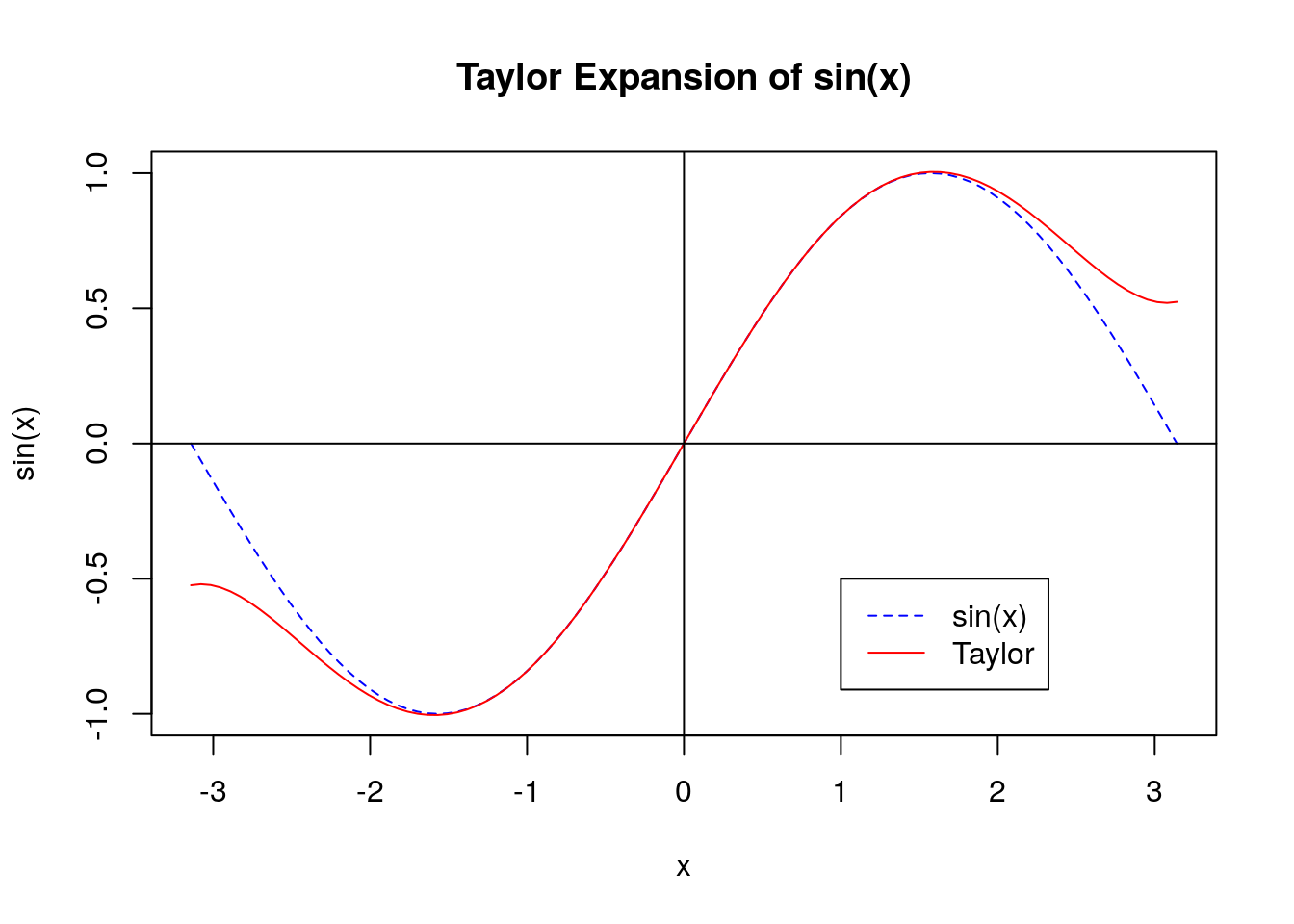 Taylor Expansion of sin(x)

sin(x)

1.0
0.5
0.0
-0.5
-1.0

sin(x)
Taylor

-3
-2
-1
0
1
2
3

x